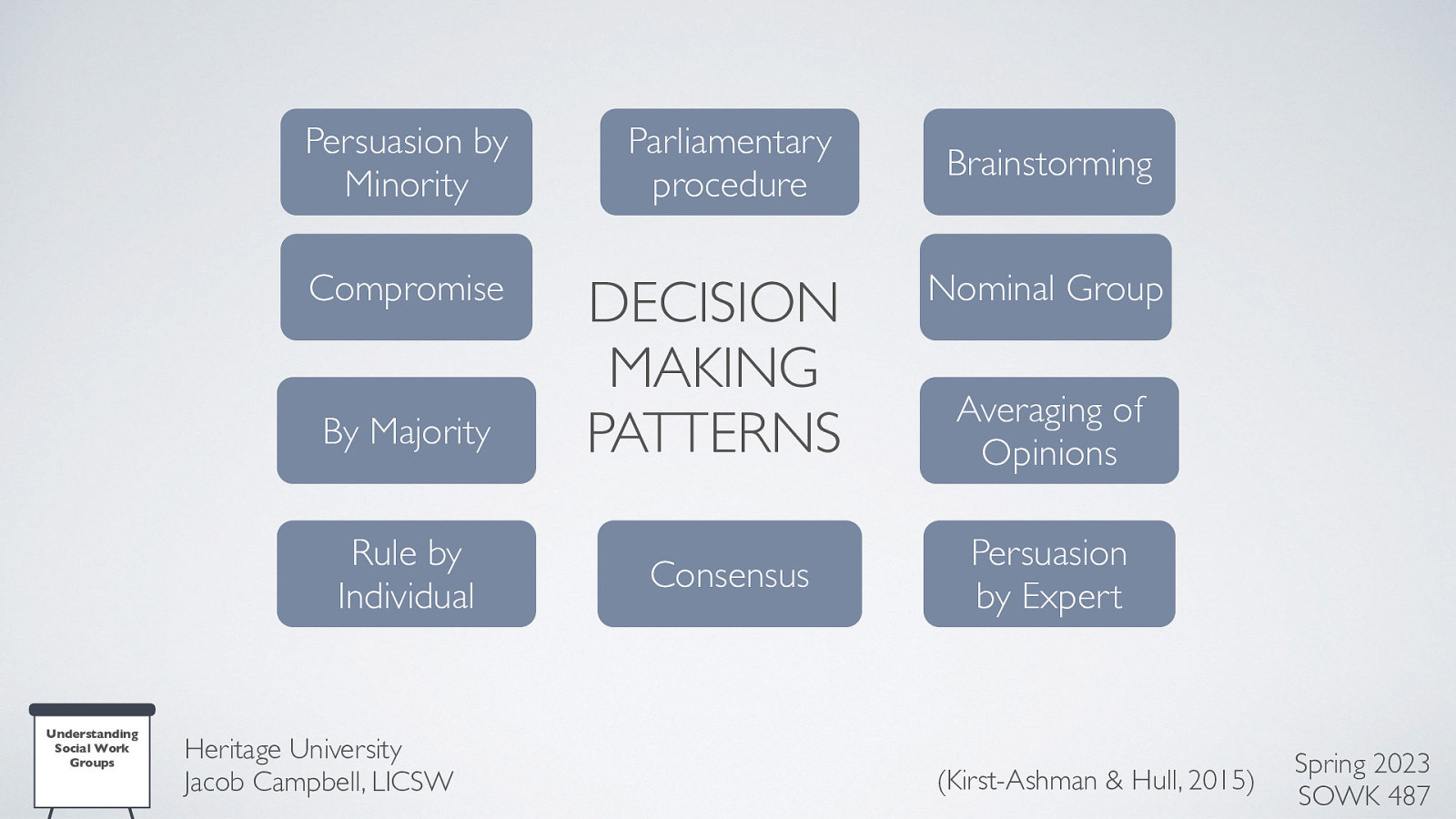 Persuasion by Minority

Parliamentary procedure

Brainstorming

Compromise

DECISION MAKING PATTERNS

Nominal Group

By Majority

Averaging of Opinions

Rule by Individual

Consensus

Persuasion by Expert

Understanding Social Work Groups

Heritage University
Jacob Campbell, LICSW

(Kirst-Ashman & Hull, 2015)

Spring 2023
SOWK 487